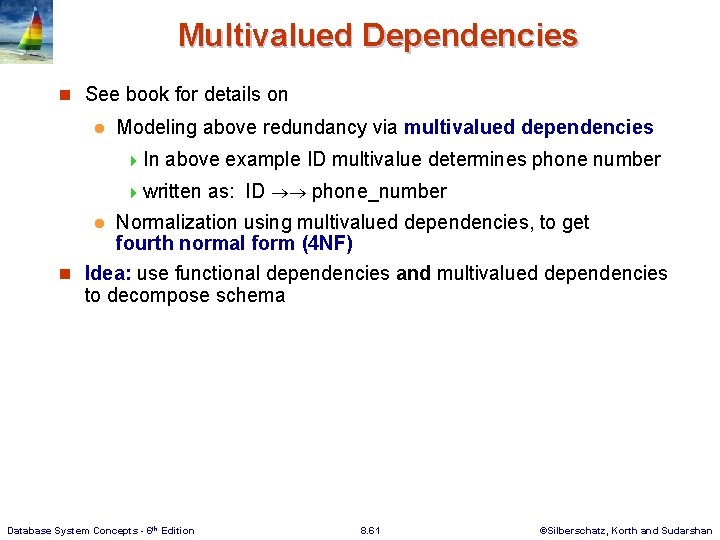 Multivalued Dependencies

See book for details on

Modeling above redundancy via multivalued dependencies

In above example ID multivalue determines phone number

written as: ID $\rightarrow\rightarrow$ phone_number

Normalization using multivalued dependencies, to get fourth normal form (4NF)

Idea: use functional dependencies and multivalued dependencies to decompose schema

Database System Concepts - 6th Edition

8.61

©Silberschatz, Korth and Sudarshan